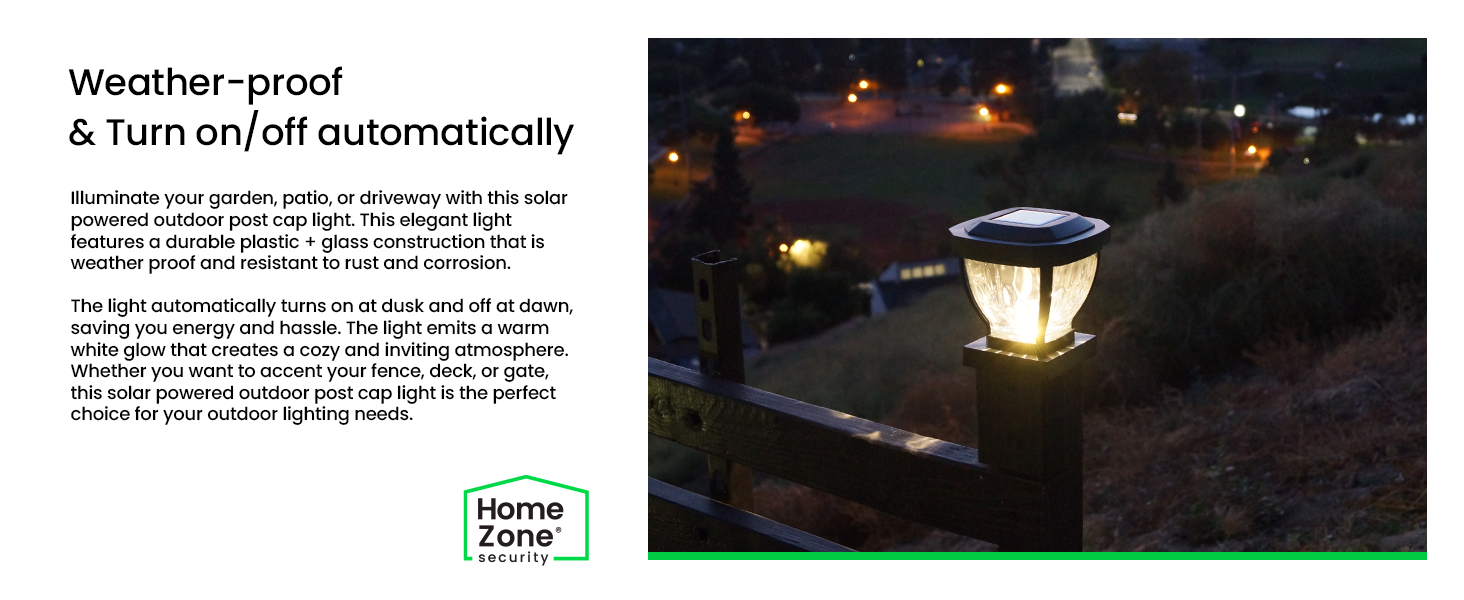 Weather-proof
& Turn on/off automatically

Illuminate your garden, patio, or driveway with this solar powered outdoor post cap light. This elegant light features a durable plastic + glass construction that is weather proof and resistant to rust and corrosion.

The light automatically turns on at dusk and off at dawn, saving you energy and hassle. The light emits a warm white glow that creates a cozy and inviting atmosphere. Whether you want to accent your fence, deck, or gate, this solar powered outdoor post cap light is the perfect choice for your outdoor lighting needs.

Home Zone® security